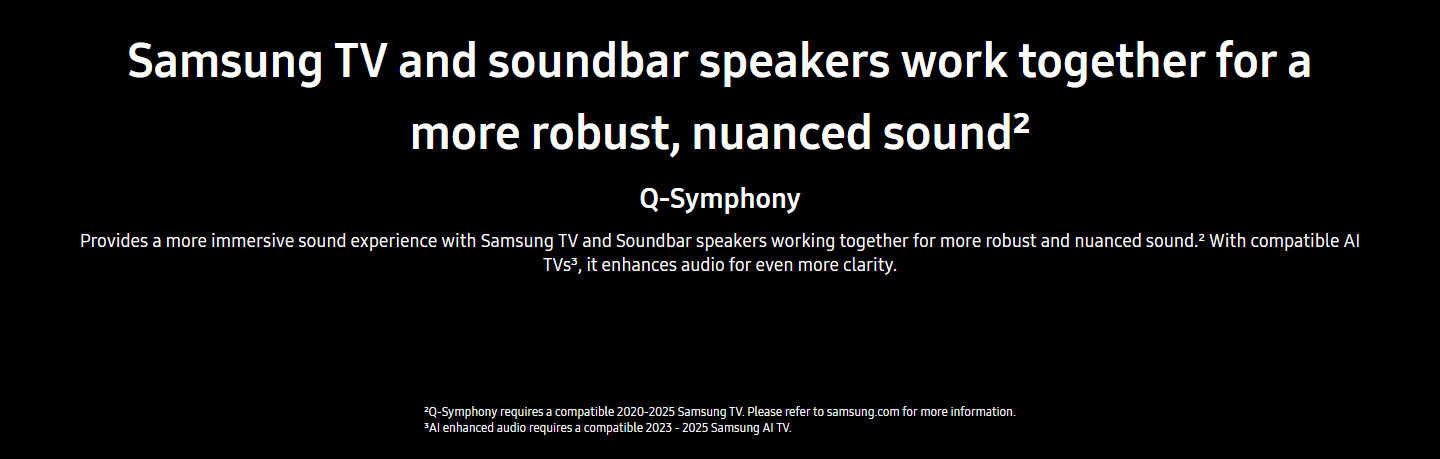 Samsung TV and soundbar speakers work together for a more robust, nuanced sound²

Q-Symphony

Provides a more immersive sound experience with Samsung TV and Soundbar speakers working together for more robust and nuanced sound.² With compatible AI TVs³, it enhances audio for even more clarity.

²Q-Symphony requires a compatible 2020-2025 Samsung TV. Please refer to samsung.com for more information.
³AI enhanced audio requires a compatible 2023 - 2025 Samsung AI TV.